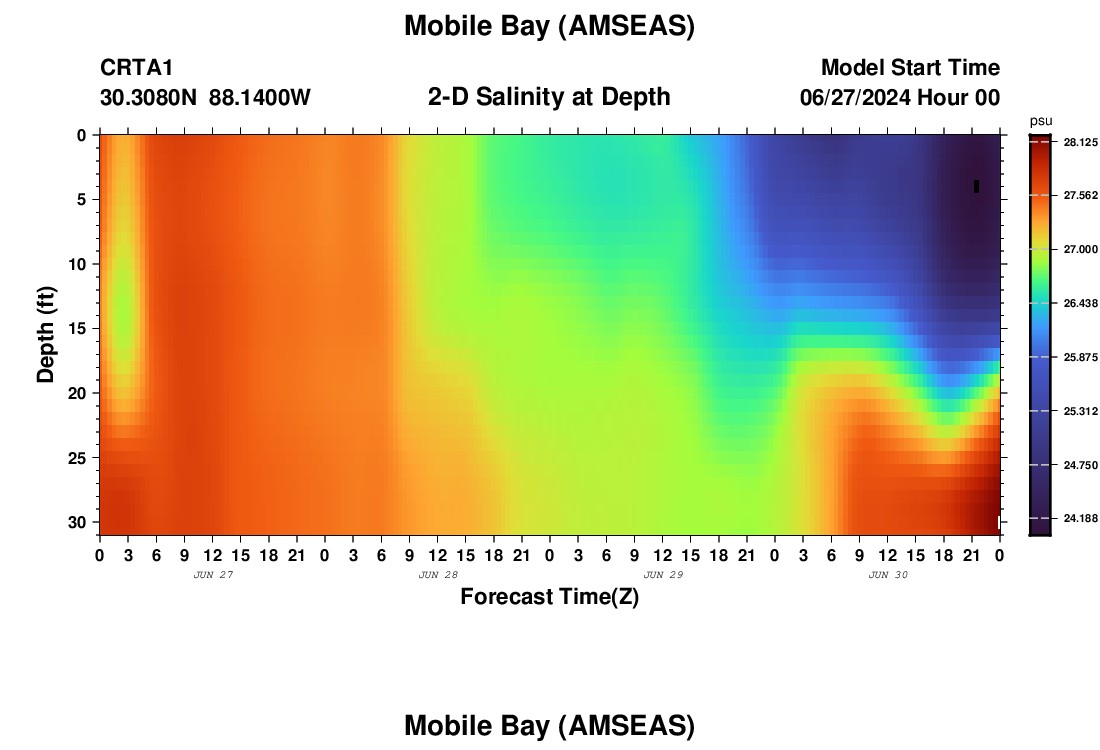 Mobile Bay (AMSEAS)

CRTA1
30.3080N 88.1400W

2-D Salinity at Depth

Model Start Time
06/27/2024 Hour 00

Depth (ft)
0
5
10
15
20
25
30

0 3 6 9 12 15 18 21 0 3 6 9 12 15 18 21 0 3 6 9 12 15 18 21 0 3 6 9 12 15 18 21 0
JUN 27 JUN 28 JUN 29 JUN 30
Forecast Time(Z)

psu
28.125
27.562
27.000
26.438
25.875
25.312
24.750
24.188

Mobile Bay (AMSEAS)